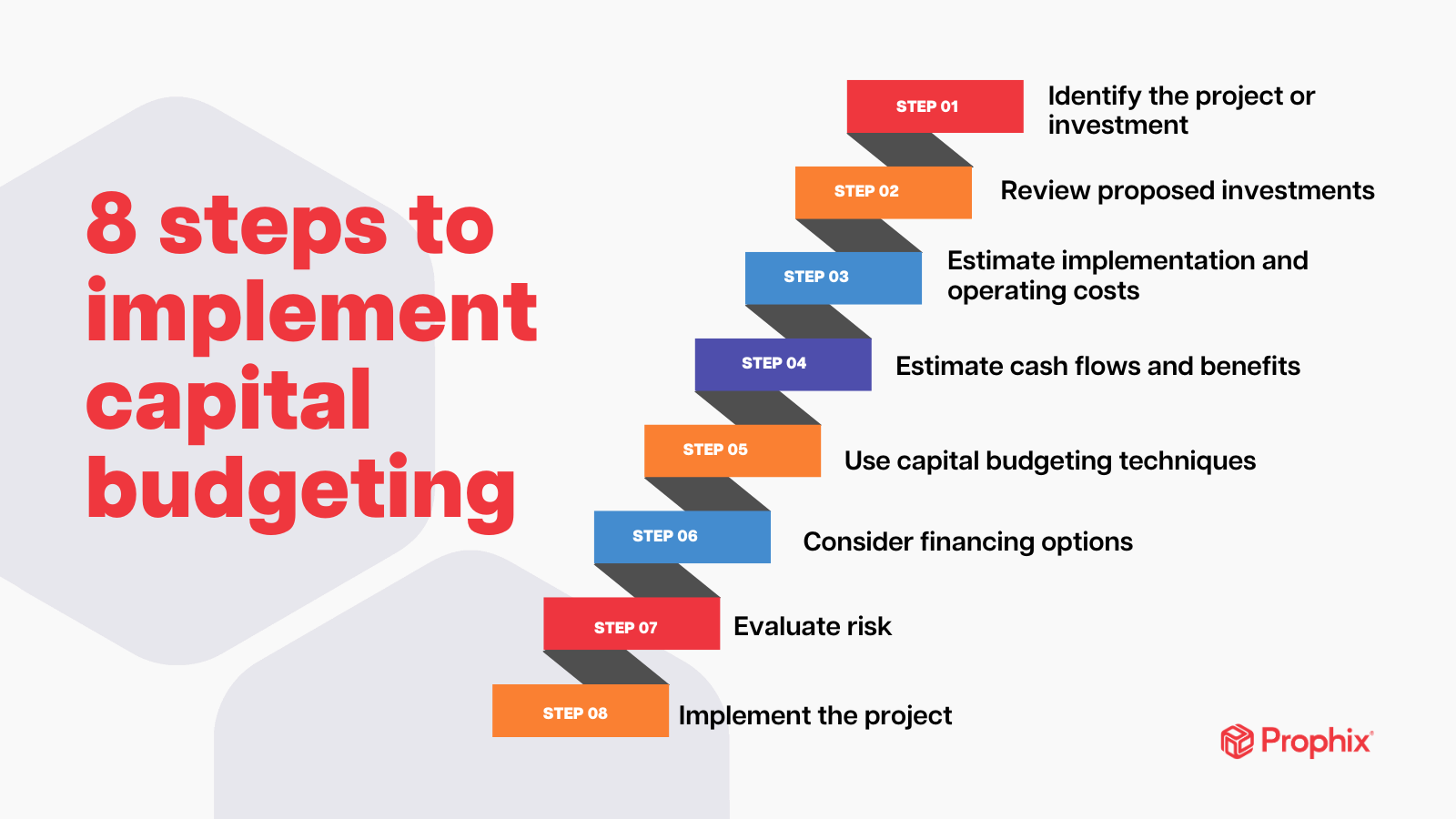 8 steps to implement capital budgeting

STEP 01 Identify the project or investment

STEP 02 Review proposed investments

STEP 03 Estimate implementation and operating costs

STEP 04 Estimate cash flows and benefits

STEP 05 Use capital budgeting techniques

STEP 06 Consider financing options

STEP 07 Evaluate risk

STEP 08 Implement the project

Prophix